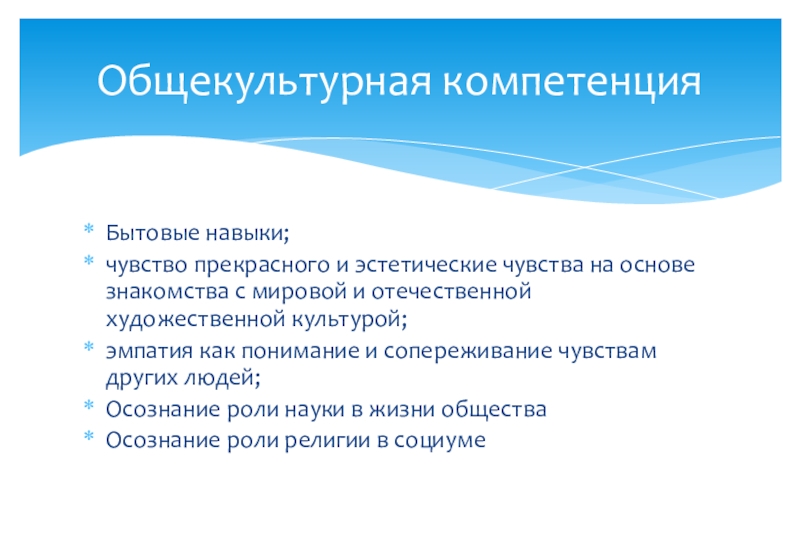 Общекультурная компетенция

* Бытовые навыки;
* чувство прекрасного и эстетические чувства на основе знакомства с мировой и отечественной художественной культурой;
* эмпатия как понимание и сопереживание чувствам других людей;
* Осознание роли науки в жизни общества
* Осознание роли религии в социуме